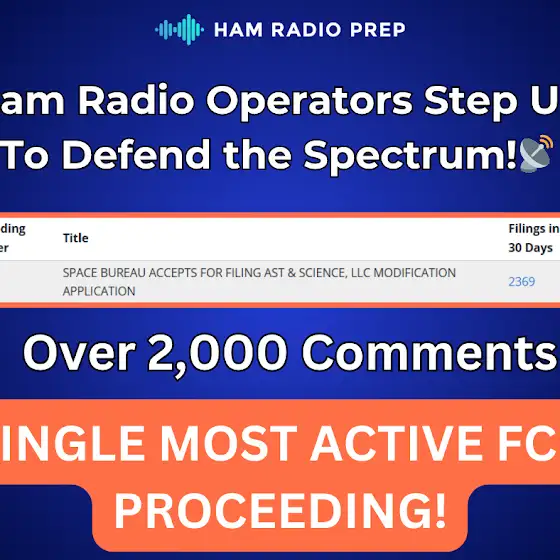 HAM RADIO PREP

am Radio Operators Step U
To Defend the Spectrum!

| ding er | Title | Filings in 30 Days |
|---|---|---|
| | SPACE BUREAU ACCEPTS FOR FILING AST & SCIENCE, LLC MODIFICATION APPLICATION | 2369 |

Over 2,000 Comments

INGLE MOST ACTIVE FC
PROCEEDING!